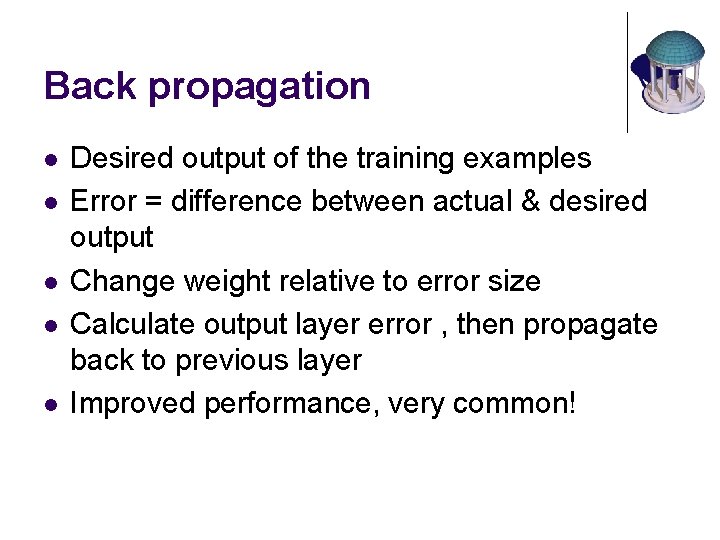 Back propagation

- Desired output of the training examples
- Error = difference between actual & desired output
- Change weight relative to error size
- Calculate output layer error , then propagate back to previous layer
- Improved performance, very common!